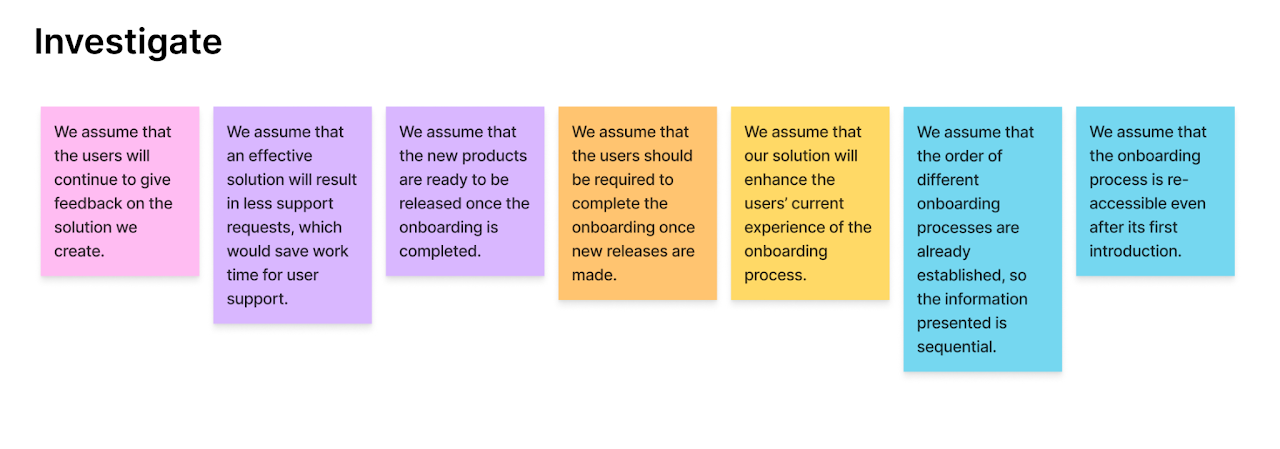 Investigate

We assume that the users will continue to give feedback on the solution we create.

We assume that an effective solution will result in less support requests, which would save work time for user support.

We assume that the new products are ready to be released once the onboarding is completed.

We assume that the users should be required to complete the onboarding once new releases are made.

We assume that our solution will enhance the users' current experience of the onboarding process.

We assume that the order of different onboarding processes are already established, so the information presented is sequential.

We assume that the onboarding process is re-accessible even after its first introduction.